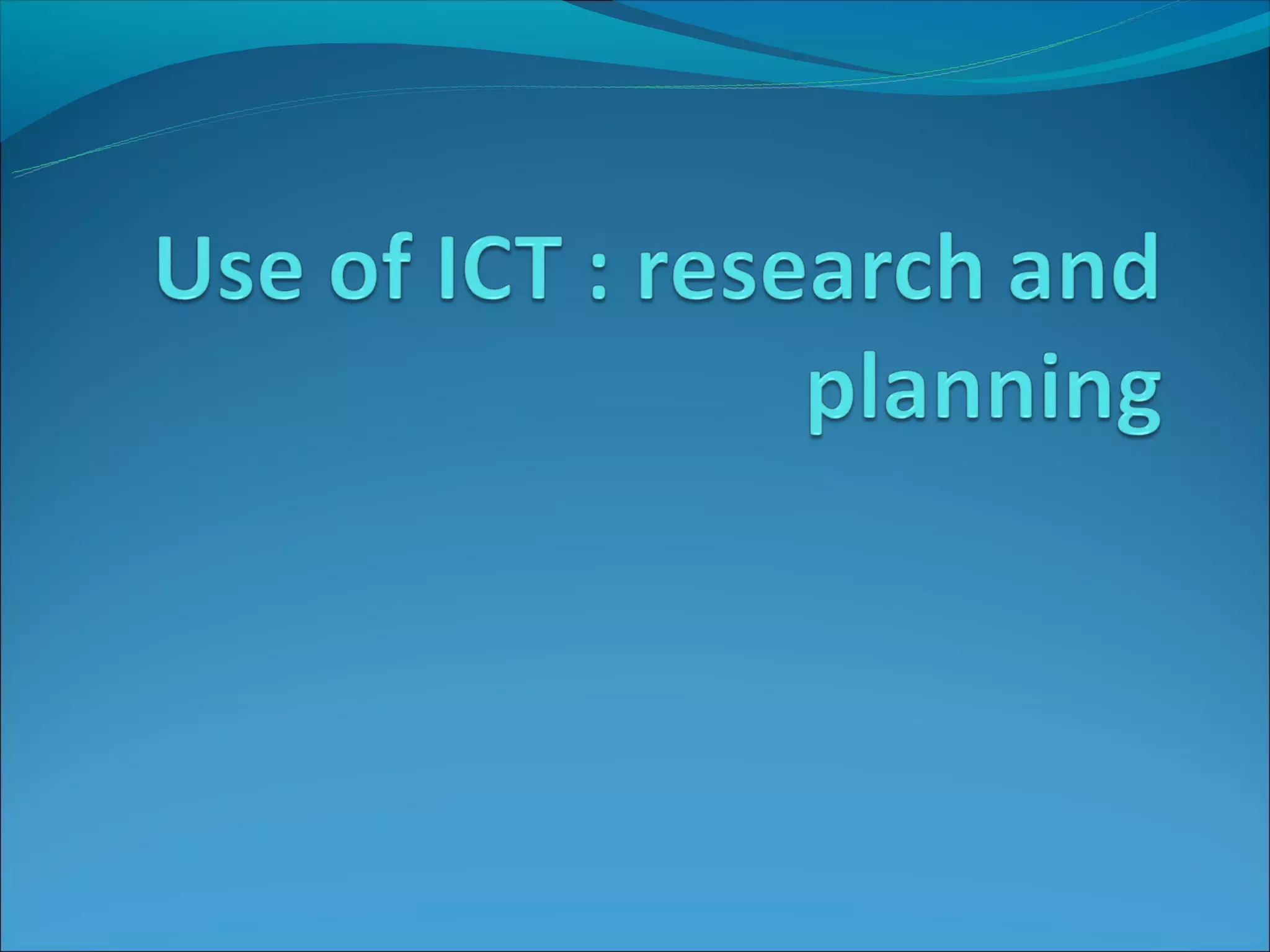 Use of ICT : research and planning